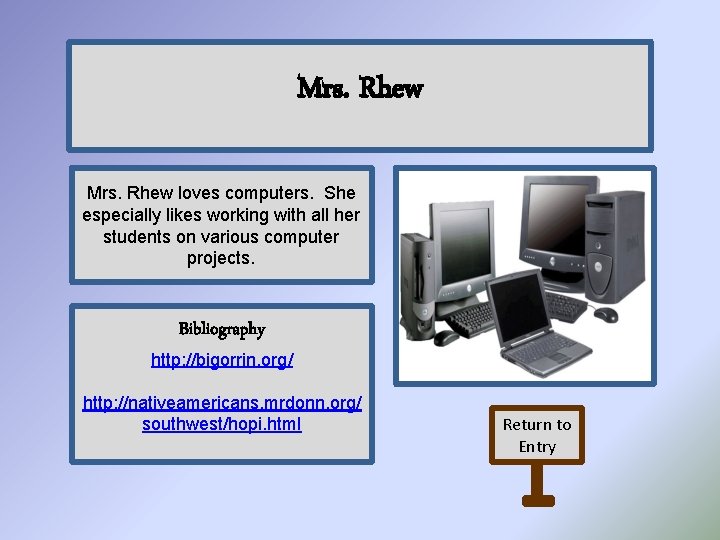 Mrs. Rhew

Mrs. Rhew loves computers. She especially likes working with all her students on various computer projects.

Bibliography

http://bigorrin.org/

http://nativeamericans.mrdonn.org/southwest/hopi.html

Return to Entry